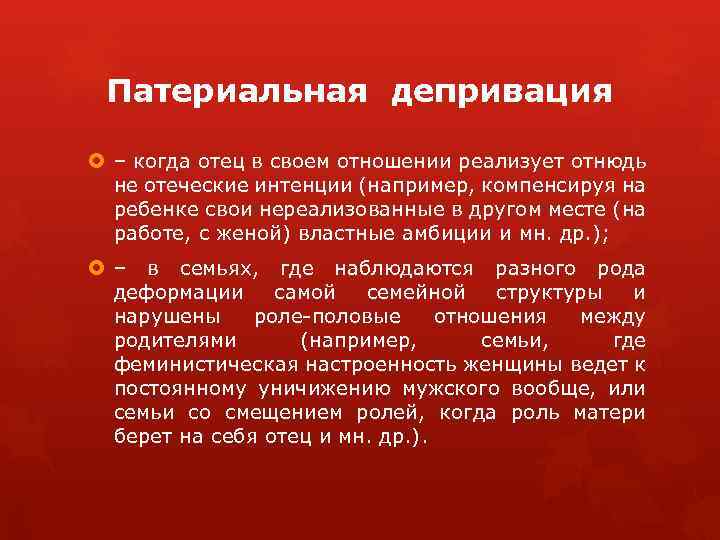 Патериальная депривация

– когда отец в своем отношении реализует отнюдь не отеческие интенции (например, компенсируя на ребенке свои нереализованные в другом месте (на работе, с женой) властные амбиции и мн. др.);

– в семьях, где наблюдаются разного рода деформации самой семейной структуры и нарушены роле-половые отношения между родителями (например, семьи, где феминистическая настроенность женщины ведет к постоянному уничижению мужского вообще, или семьи со смещением ролей, когда роль матери берет на себя отец и мн. др.).